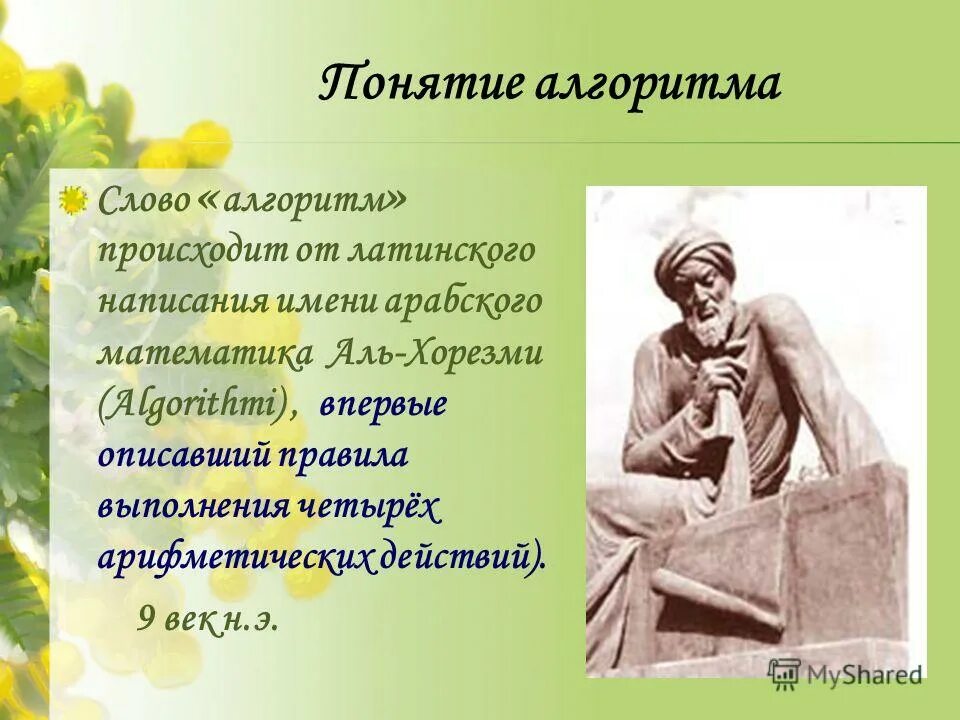 Понятие алгоритма

Слово «алгоритм» происходит от латинского написания имени арабского математика Аль-Хорезми (Algorithmi), впервые описавший правила выполнения четырёх арифметических действий).

9 век н.э.

MyShared